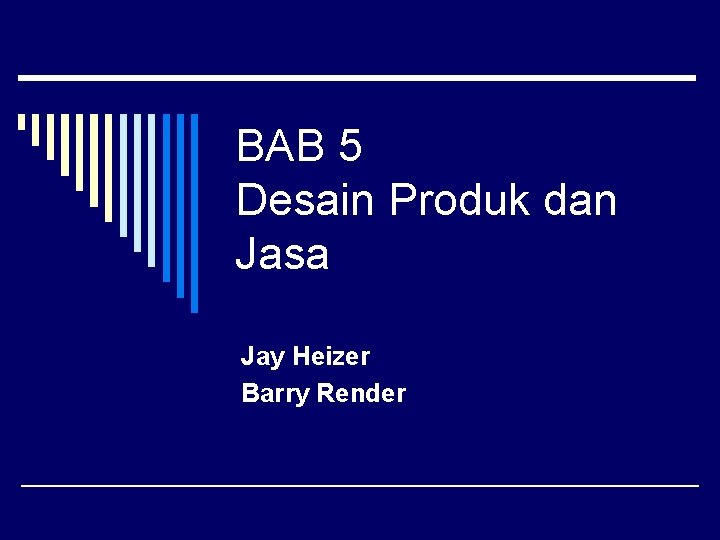 BAB 5
Desain Produk dan Jasa

Jay Heizer
Barry Render